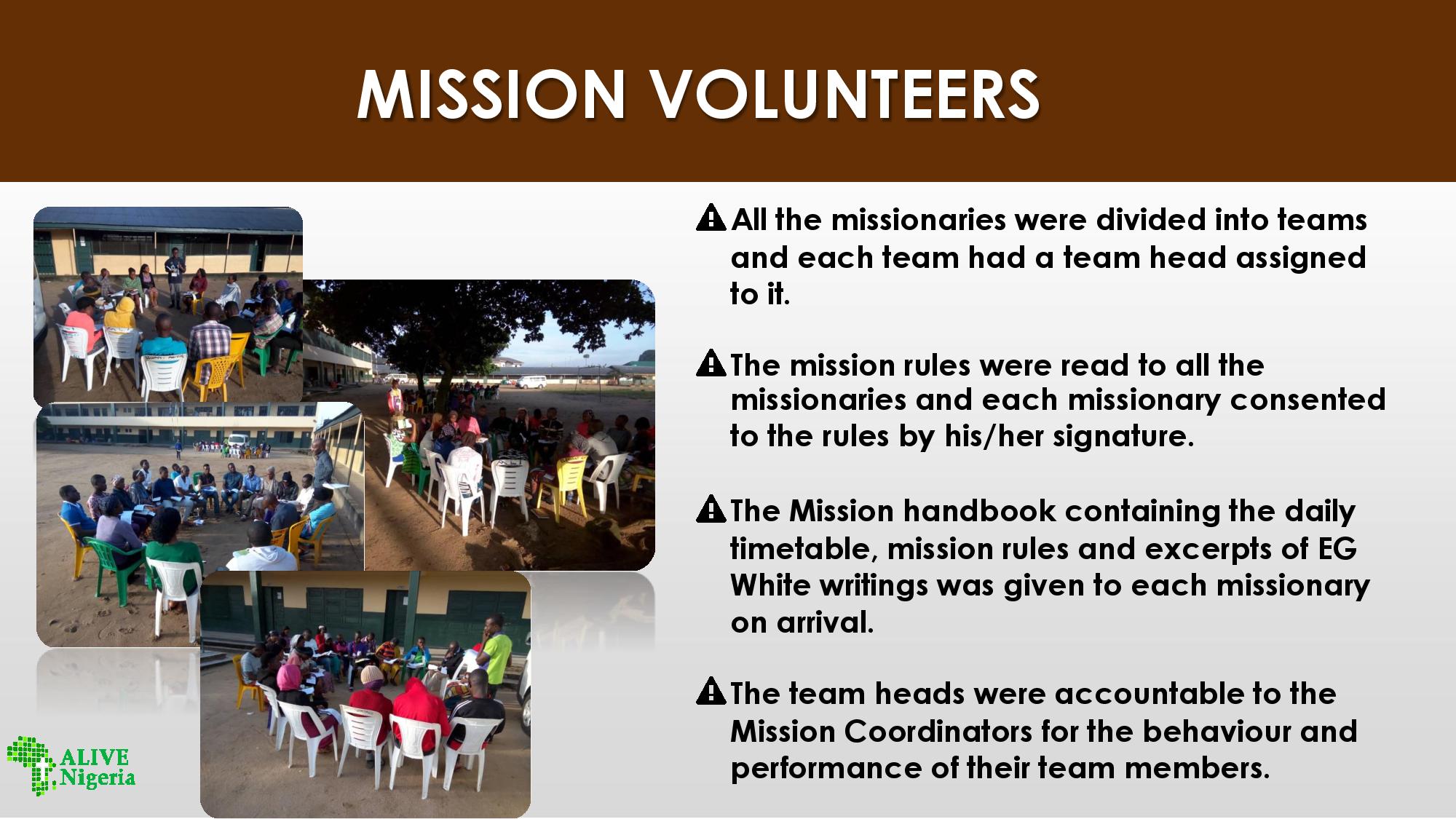 MISSION VOLUNTEERS

All the missionaries were divided into teams and each team had a team head assigned to it.

The mission rules were read to all the missionaries and each missionary consented to the rules by his/her signature.

The Mission handbook containing the daily timetable, mission rules and excerpts of EG White writings was given to each missionary on arrival.

The team heads were accountable to the Mission Coordinators for the behaviour and performance of their team members.

ALIVE Nigeria